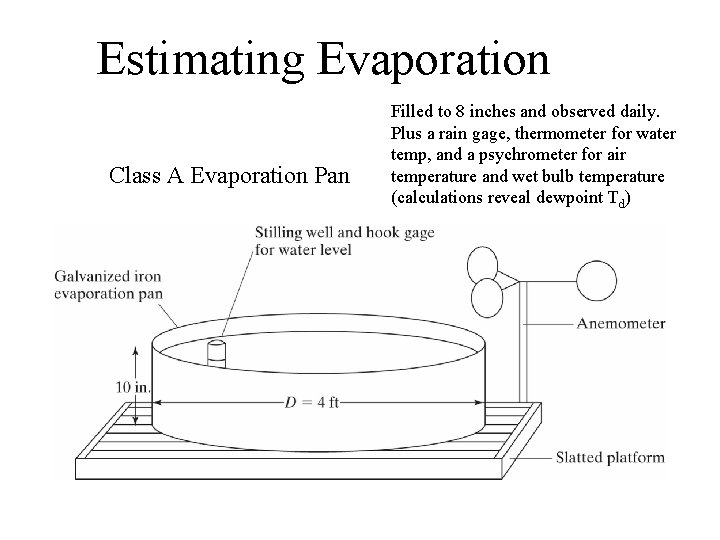 Estimating Evaporation

Class A Evaporation Pan

Filled to 8 inches and observed daily. Plus a rain gage, thermometer for water temp, and a psychrometer for air temperature and wet bulb temperature (calculations reveal dewpoint $T_d$)

Stilling well and hook gage for water level

Galvanized iron evaporation pan

Anemometer

10 in.

$D = 4$ ft

Slatted platform